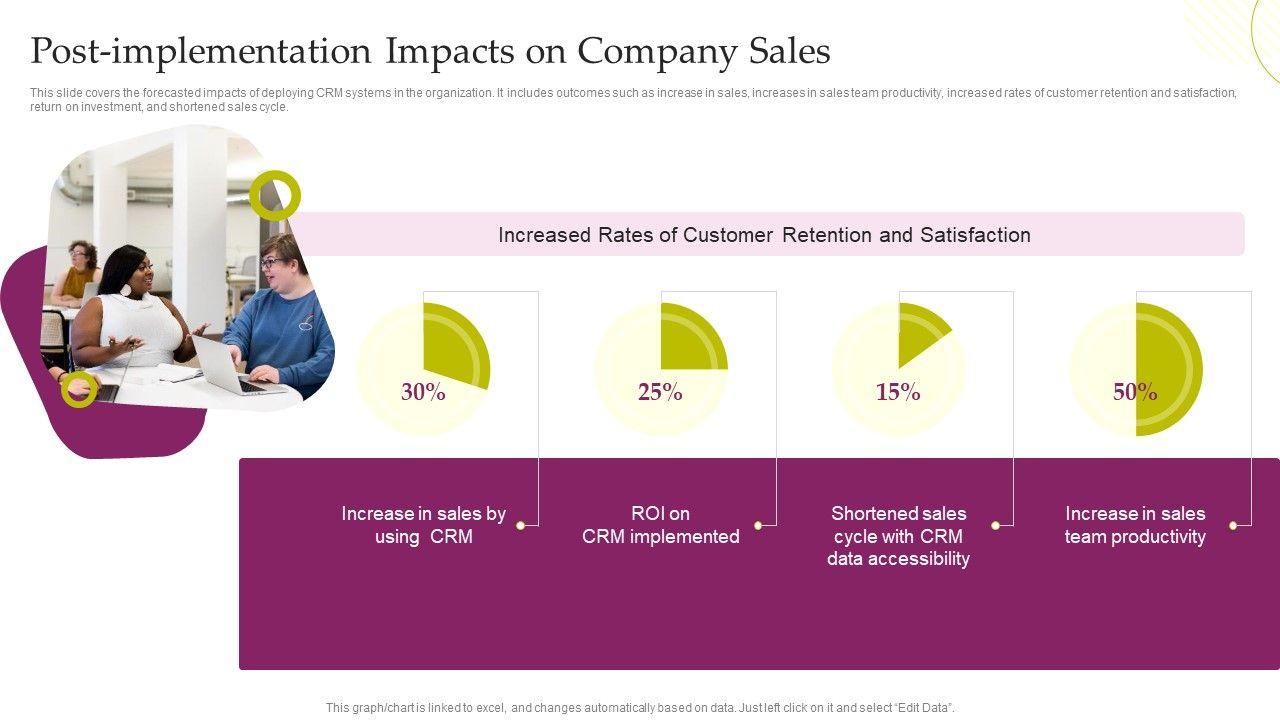 Post-implementation Impacts on Company Sales

This slide covers the forecasted impacts of deploying CRM systems in the organization. It includes outcomes such as increase in sales, increases in sales team productivity, increased rates of customer retention and satisfaction, return on investment, and shortened sales cycle.

Increased Rates of Customer Retention and Satisfaction

30%

25%

15%

50%

Increase in sales by using CRM

ROI on CRM implemented

Shortened sales cycle with CRM data accessibility

Increase in sales team productivity

This graph/chart is linked to excel, and changes automatically based on data. Just left click on it and select "Edit Data".